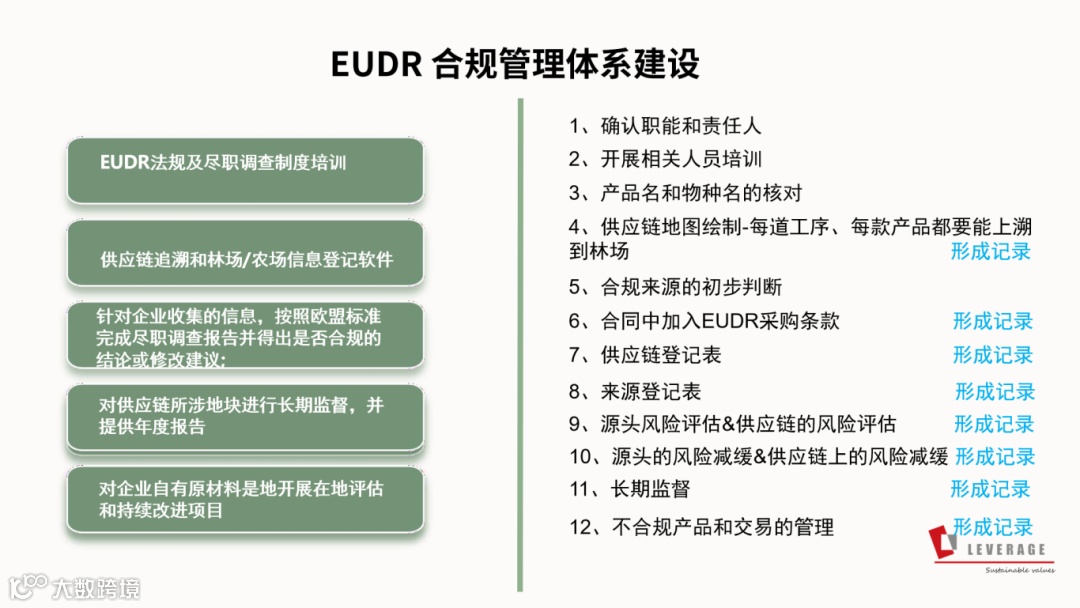 EUDR 合规管理体系建设

EUDR法规及尽职调查制度培训

供应链追溯和林场/农场信息登记软件

针对企业收集的信息，按照欧盟标准完成尽职调查报告并得出是否合规的结论或修改建议；

对供应链所涉地块进行长期监督，并提供年度报告

对企业自有原材料是地开展在地评估和持续改进项目

1、确认职能和责任人
2、开展相关人员培训
3、产品名和物种名的核对
4、供应链地图绘制-每道工序、每款产品都要能上溯到林场 形成记录
5、合规来源的初步判断
6、合同中加入EUDR采购条款 形成记录
7、供应链登记表 形成记录
8、来源登记表 形成记录
9、源头风险评估&供应链的风险评估 形成记录
10、源头的风险减缓&供应链上的风险减缓 形成记录
11、长期监督 形成记录
12、不合规产品和交易的管理 形成记录

LEVERAGE
Sustainable values

大数跨境